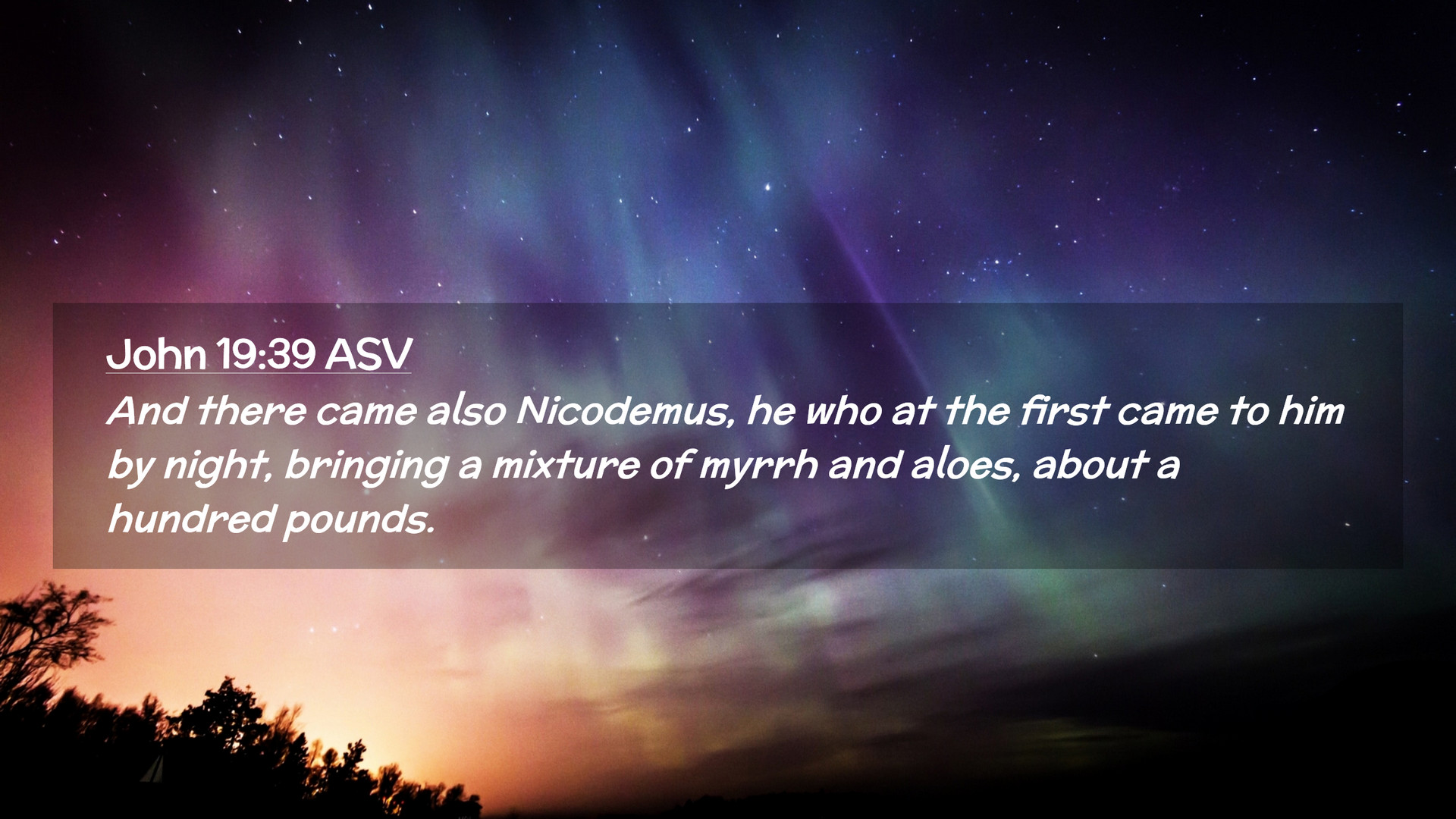 John 19:39 ASV
And there came also Nicodemus, he who at the first came to him by night, bringing a mixture of myrrh and aloes, about a hundred pounds.